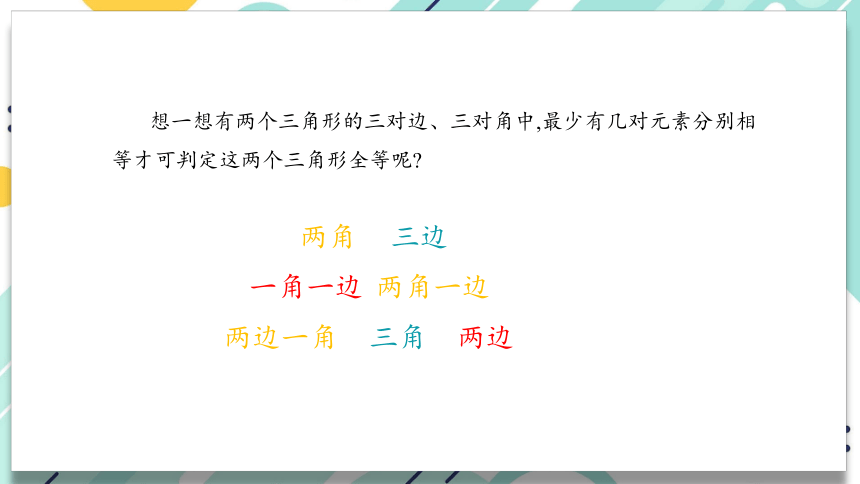 想一想有两个三角形的三对边、三对角中,最少有几对元素分别相等才可判定这两个三角形全等呢?

两角　三边

一角一边　两角一边

两边一角　三角　两边